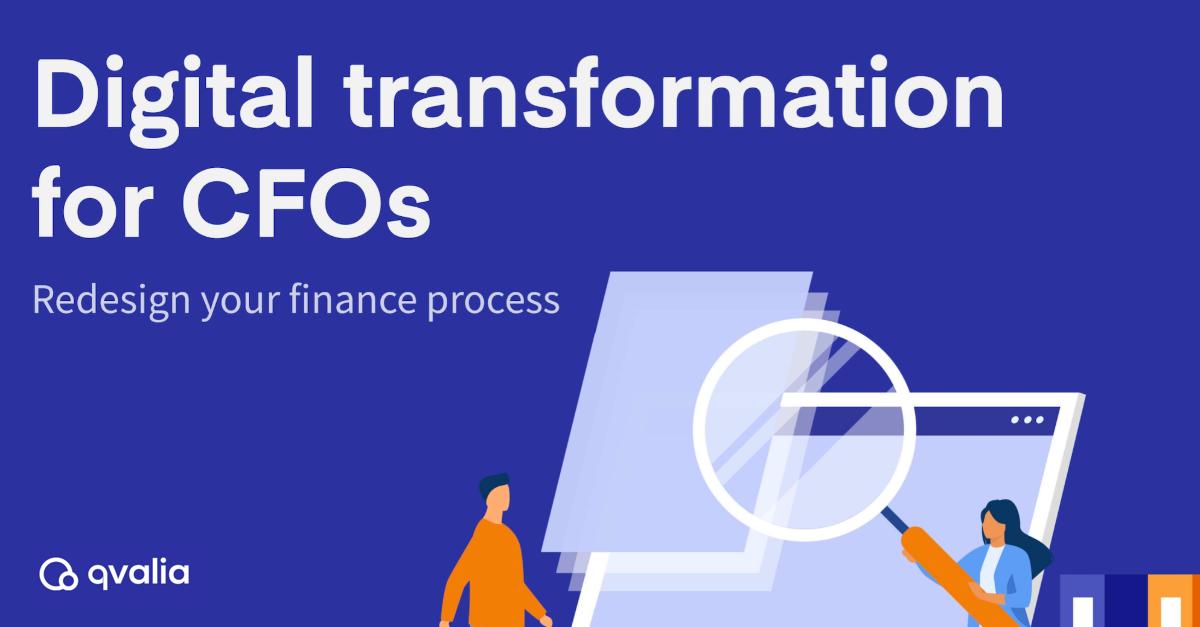 Digital transformation for CFOs

Redesign your finance process

qvalia